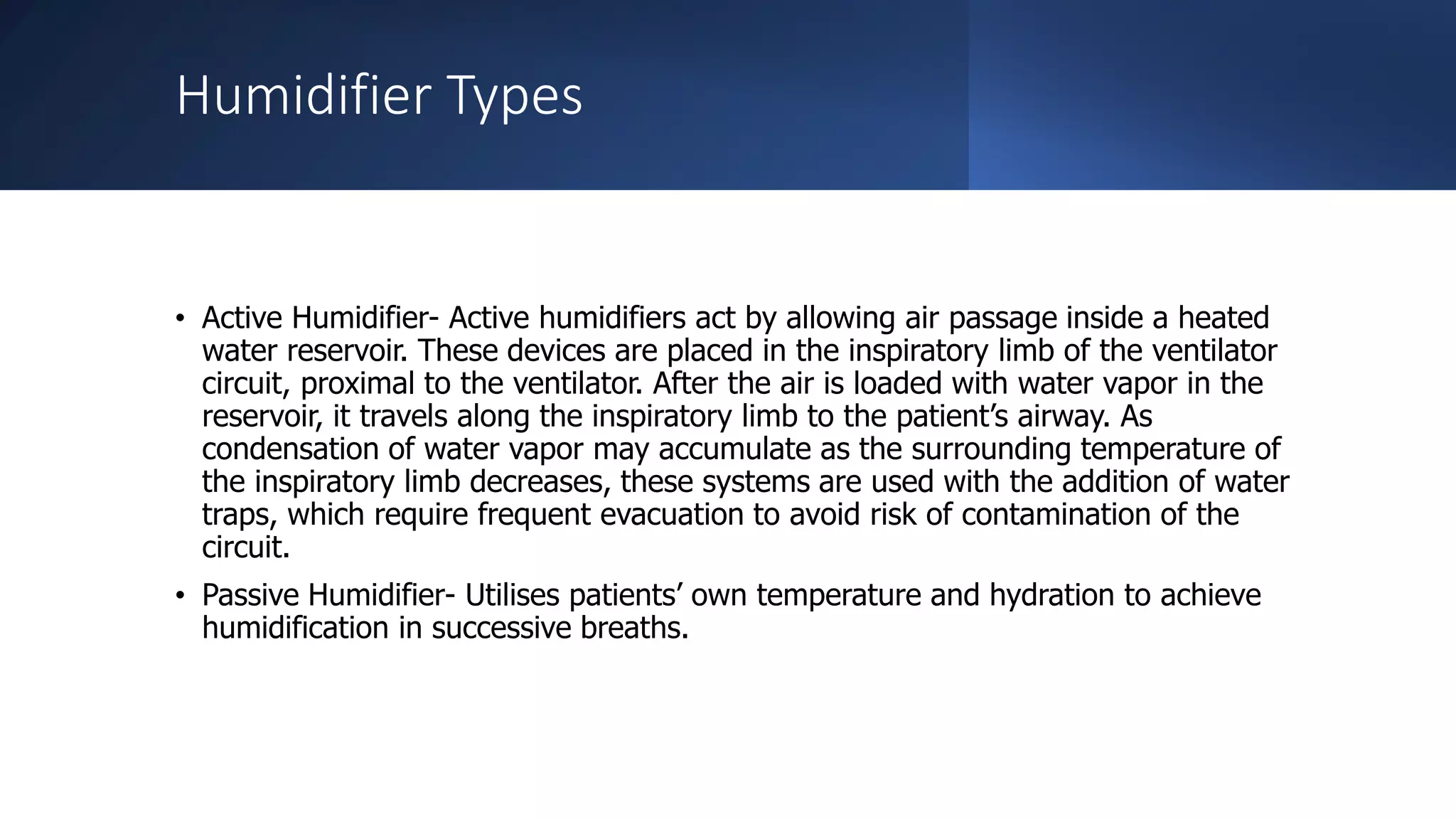 Humidifier Types

• Active Humidifier- Active humidifiers act by allowing air passage inside a heated water reservoir. These devices are placed in the inspiratory limb of the ventilator circuit, proximal to the ventilator. After the air is loaded with water vapor in the reservoir, it travels along the inspiratory limb to the patient's airway. As condensation of water vapor may accumulate as the surrounding temperature of the inspiratory limb decreases, these systems are used with the addition of water traps, which require frequent evacuation to avoid risk of contamination of the circuit.

• Passive Humidifier- Utilises patients' own temperature and hydration to achieve humidification in successive breaths.